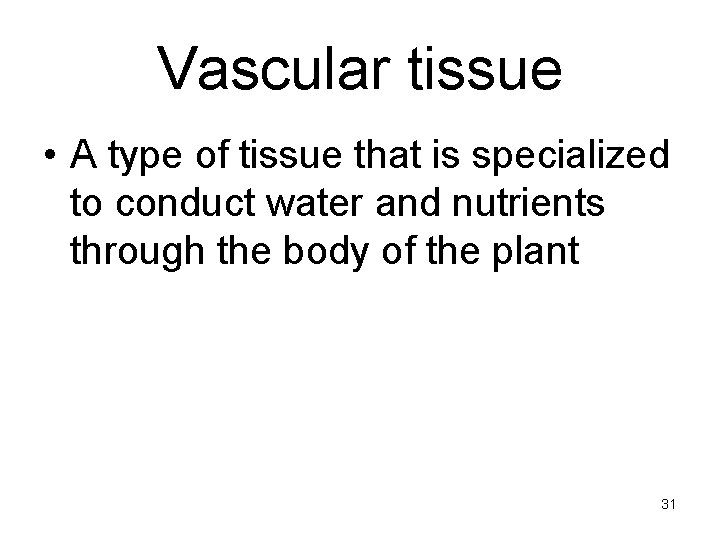 Vascular tissue

• A type of tissue that is specialized to conduct water and nutrients through the body of the plant

31